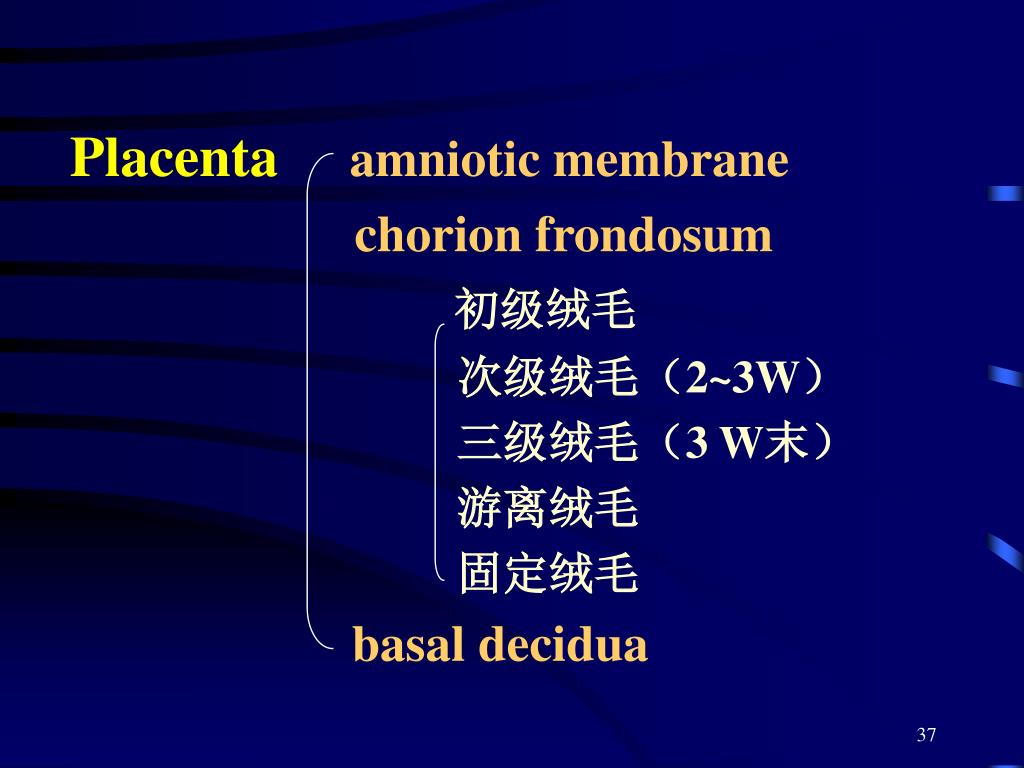 Placenta

amniotic membrane

chorion frondosum

初级绒毛

次级绒毛（2~3W）

三级绒毛（3 W末）

游离绒毛

固定绒毛

basal decidua

37